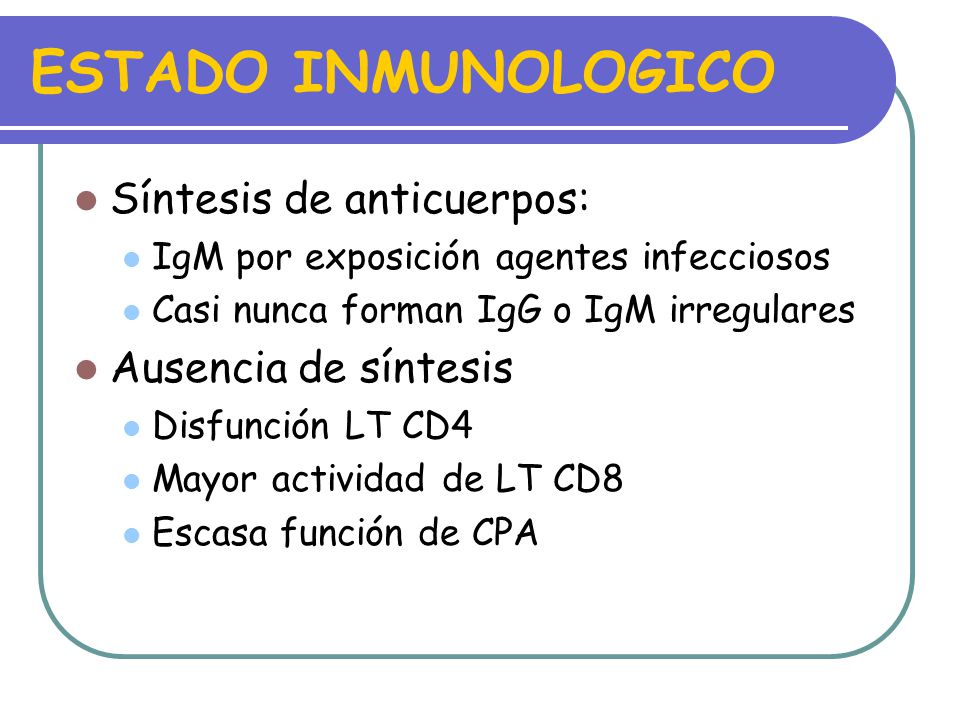 ESTADO INMUNOLOGICO

- Síntesis de anticuerpos:
  - IgM por exposición agentes infecciosos
  - Casi nunca forman IgG o IgM irregulares
- Ausencia de síntesis
  - Disfunción LT CD4
  - Mayor actividad de LT CD8
  - Escasa función de CPA